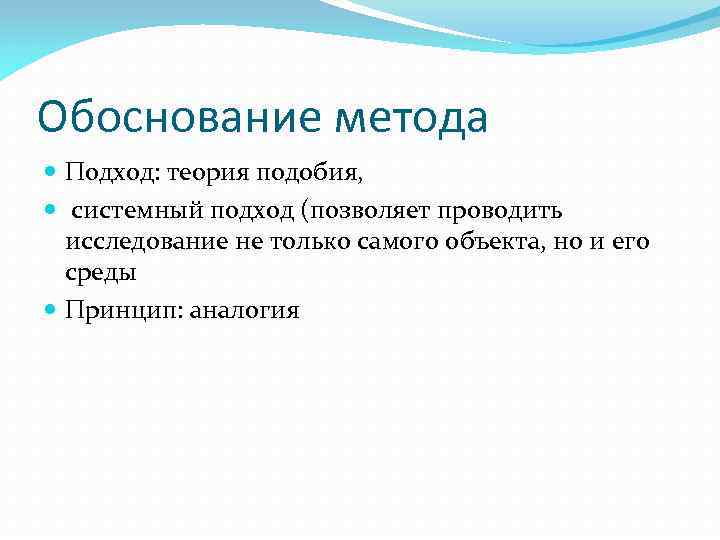 Обоснование метода

Подход: теория подобия,

системный подход (позволяет проводить исследование не только самого объекта, но и его среды

Принцип: аналогия